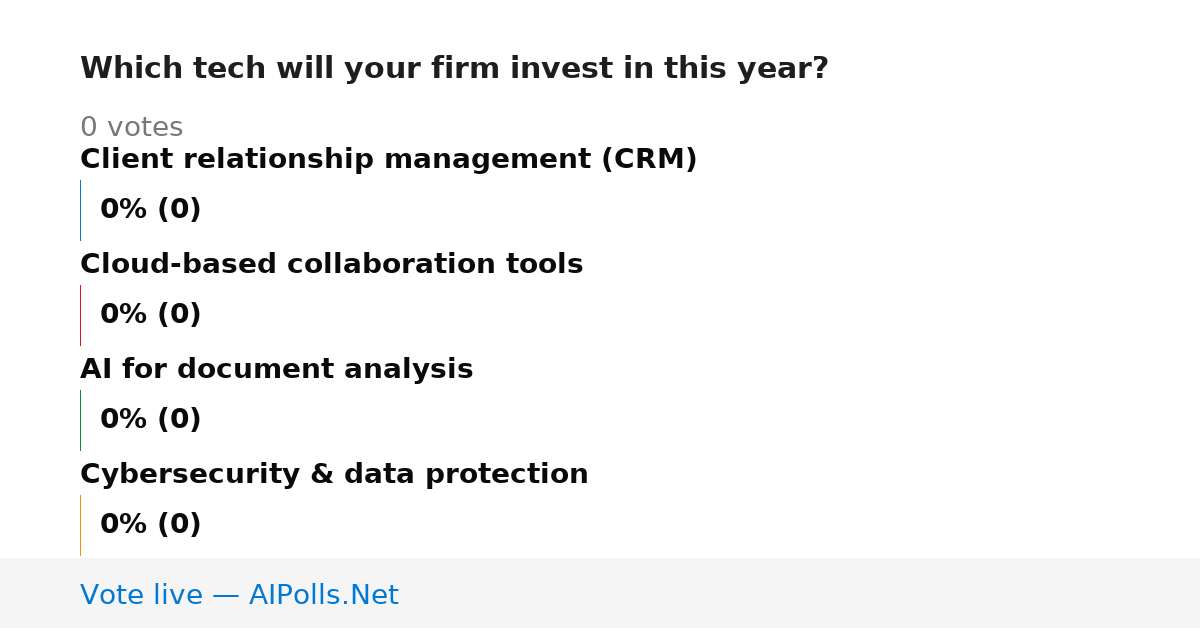 Which tech will your firm invest in this year?

0 votes

Client relationship management (CRM)

0% (0)

Cloud-based collaboration tools

0% (0)

AI for document analysis

0% (0)

Cybersecurity & data protection

0% (0)

Vote live — AIPolls.Net